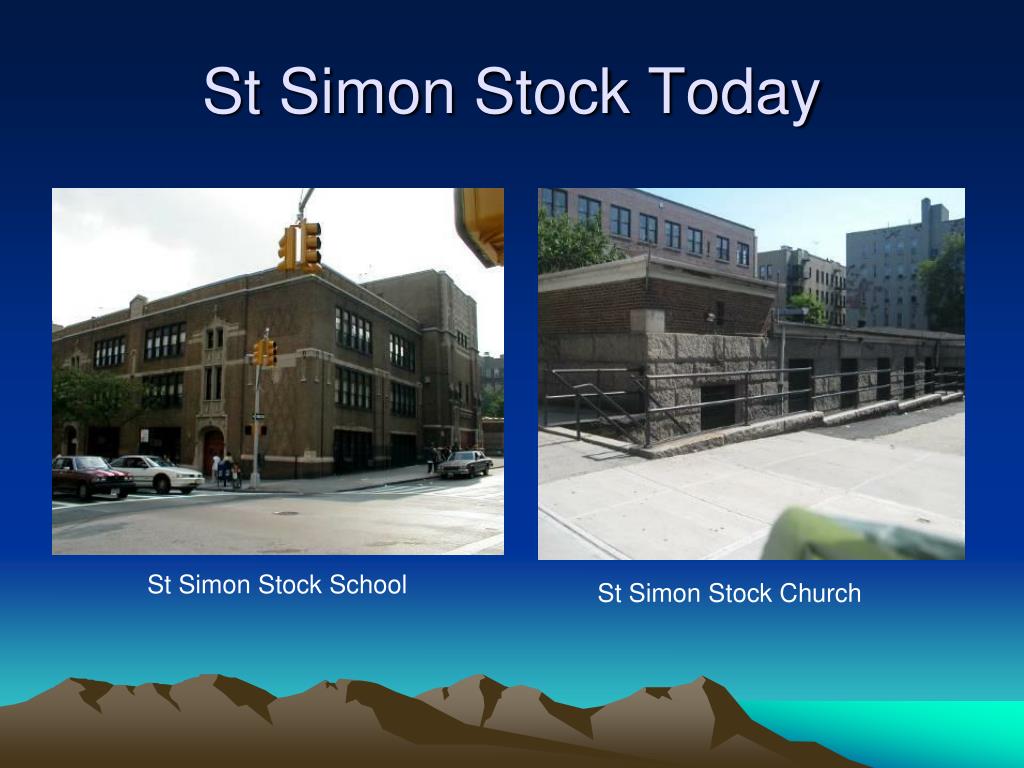 St Simon Stock Today

St Simon Stock School

St Simon Stock Church